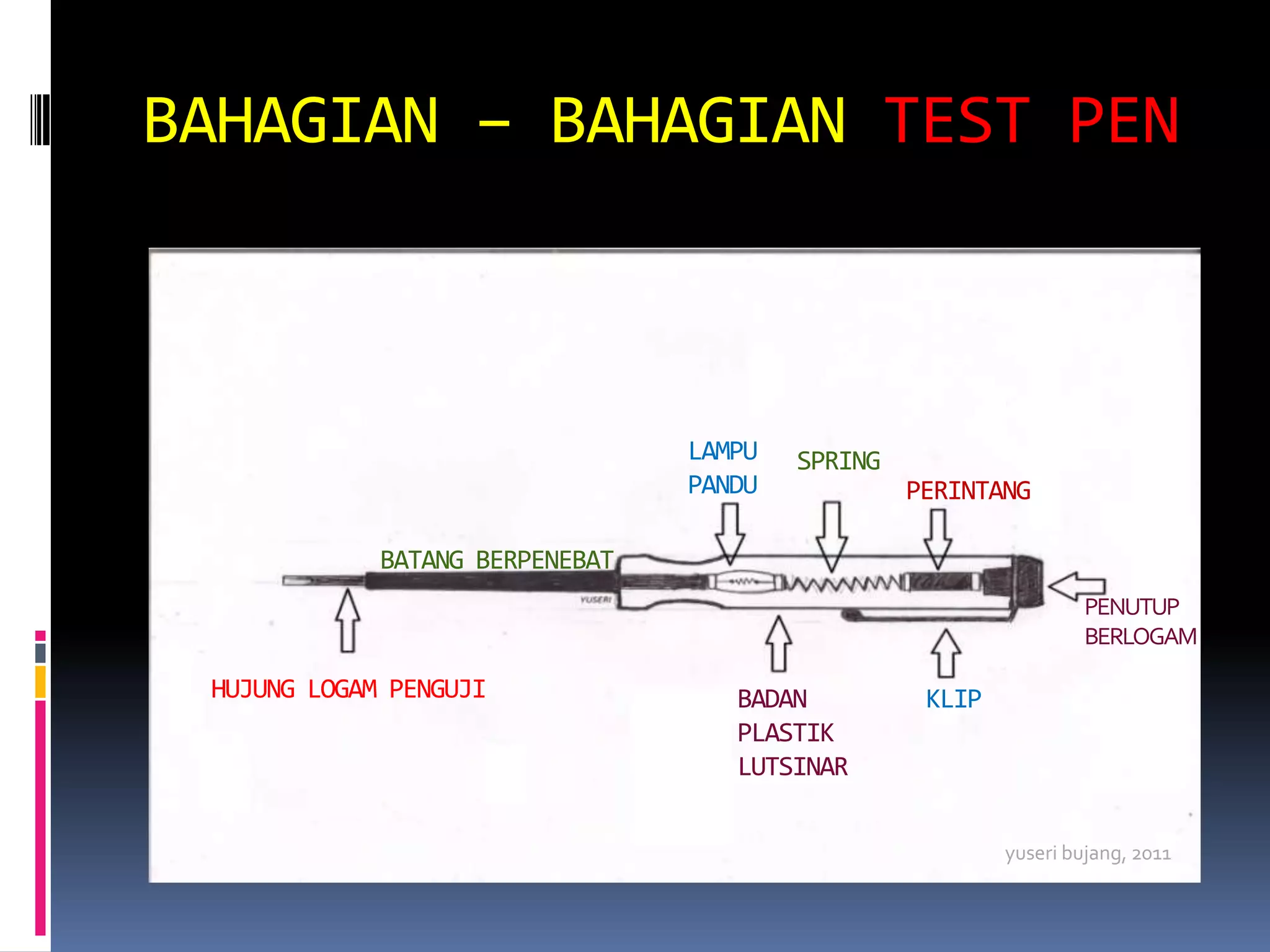 BAHAGIAN – BAHAGIAN TEST PEN

LAMPU PANDU

SPRING

PERINTANG

BATANG BERPENEBAT

YUSERI

PENUTUP BERLOGAM

HUJUNG LOGAM PENGUJI

BADAN PLASTIK LUTSINAR

KLIP

yuseri bujang, 2011